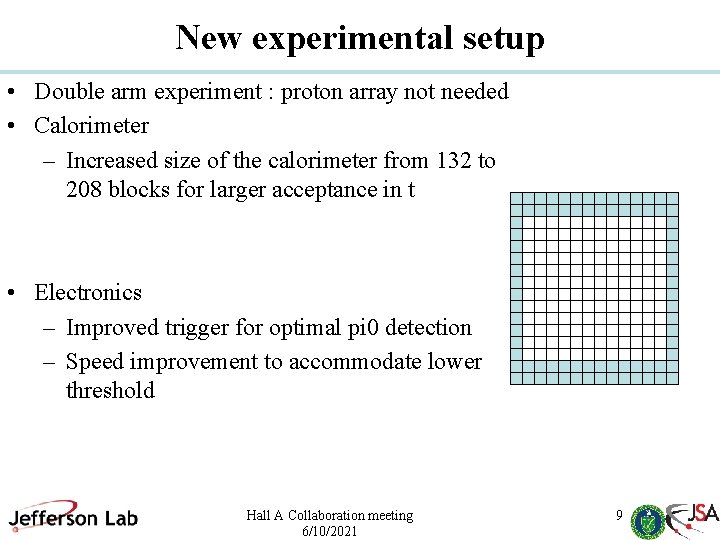 New experimental setup

• Double arm experiment : proton array not needed
• Calorimeter
– Increased size of the calorimeter from 132 to 208 blocks for larger acceptance in t

• Electronics
– Improved trigger for optimal pi0 detection
– Speed improvement to accommodate lower threshold

Jefferson Lab

Hall A Collaboration meeting
6/10/2021

9

JSA